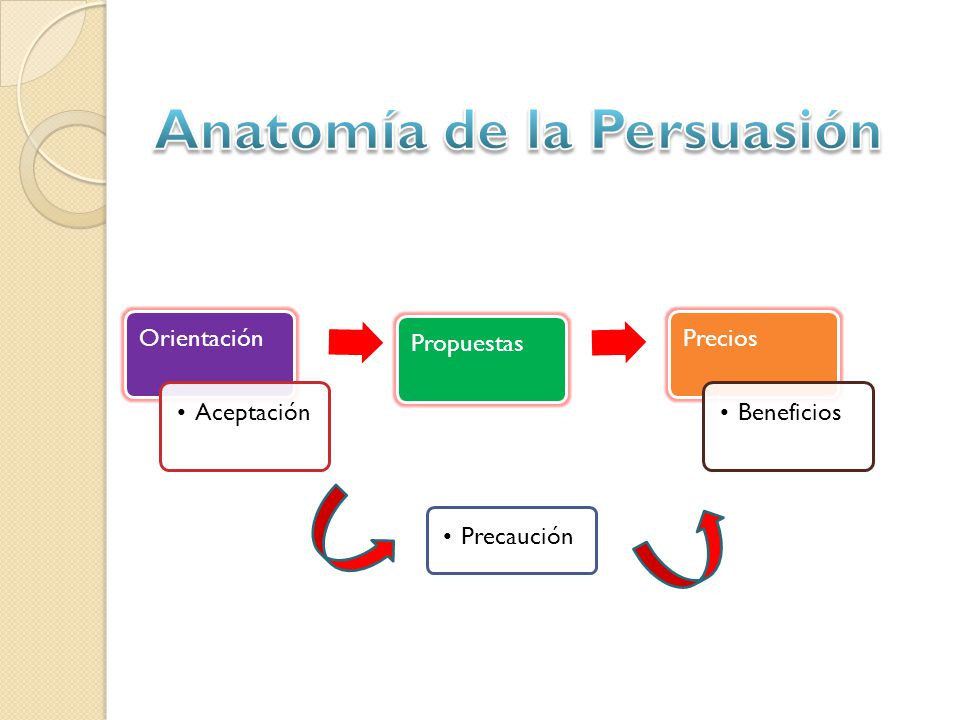 Anatomía de la Persuasión

Orientación

• Aceptación

Propuestas

Precios

• Beneficios

• Precaución